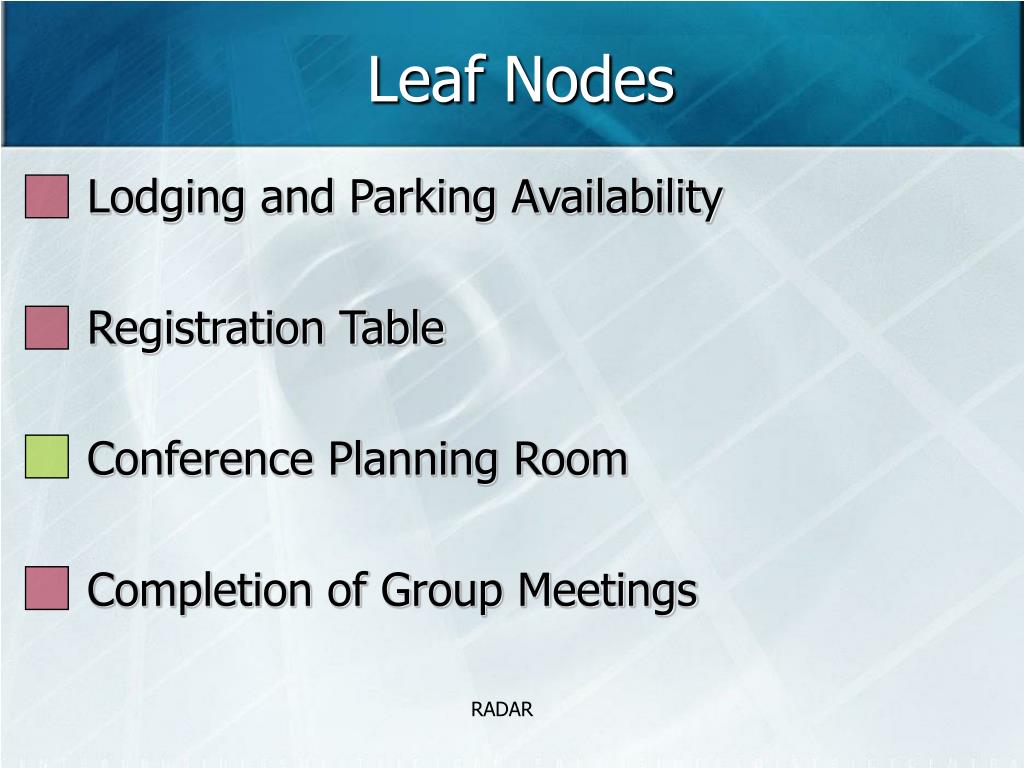 Leaf Nodes

Lodging and Parking Availability

Registration Table

Conference Planning Room

Completion of Group Meetings

RADAR